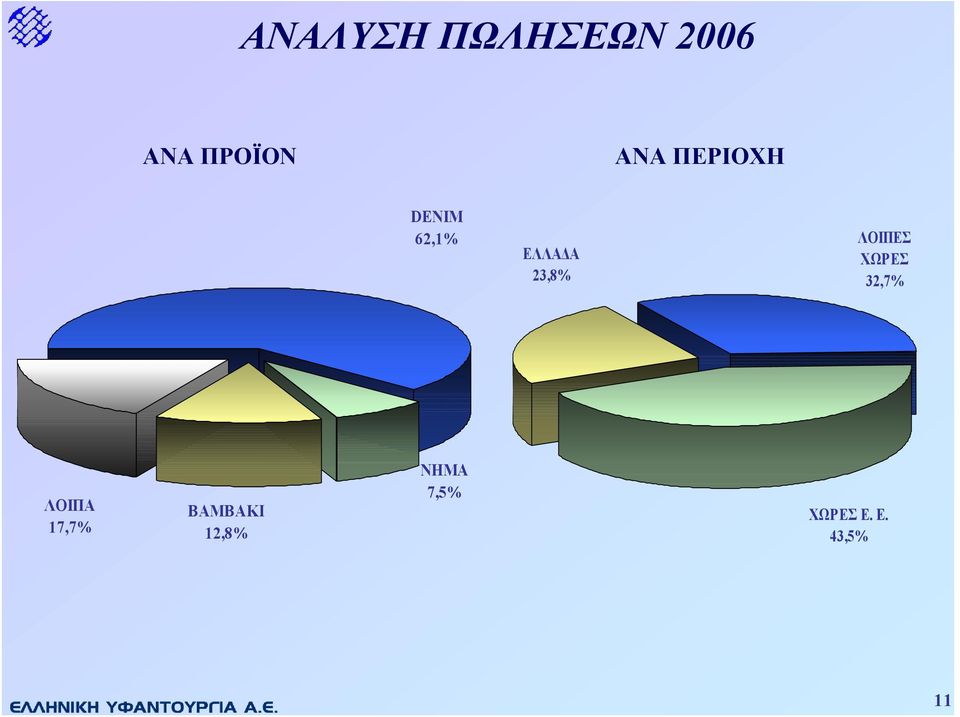 ΑΝΑΛΥΣΗ ΠΩΛΗΣΕΩΝ 2006

ΑΝΑ ΠΡΟΪΟΝ

DENIM
62,1%

ΝΗΜΑ
7,5%

ΒΑΜΒΑΚΙ
12,8%

ΛΟΙΠΑ
17,7%

ΑΝΑ ΠΕΡΙΟΧΗ

ΕΛΛΑΔΑ
23,8%

ΛΟΙΠΕΣ
ΧΩΡΕΣ
32,7%

ΧΩΡΕΣ Ε. Ε.
43,5%

ΕΛΛΗΝΙΚΗ ΥΦΑΝΤΟΥΡΓΙΑ Α.Ε.

11